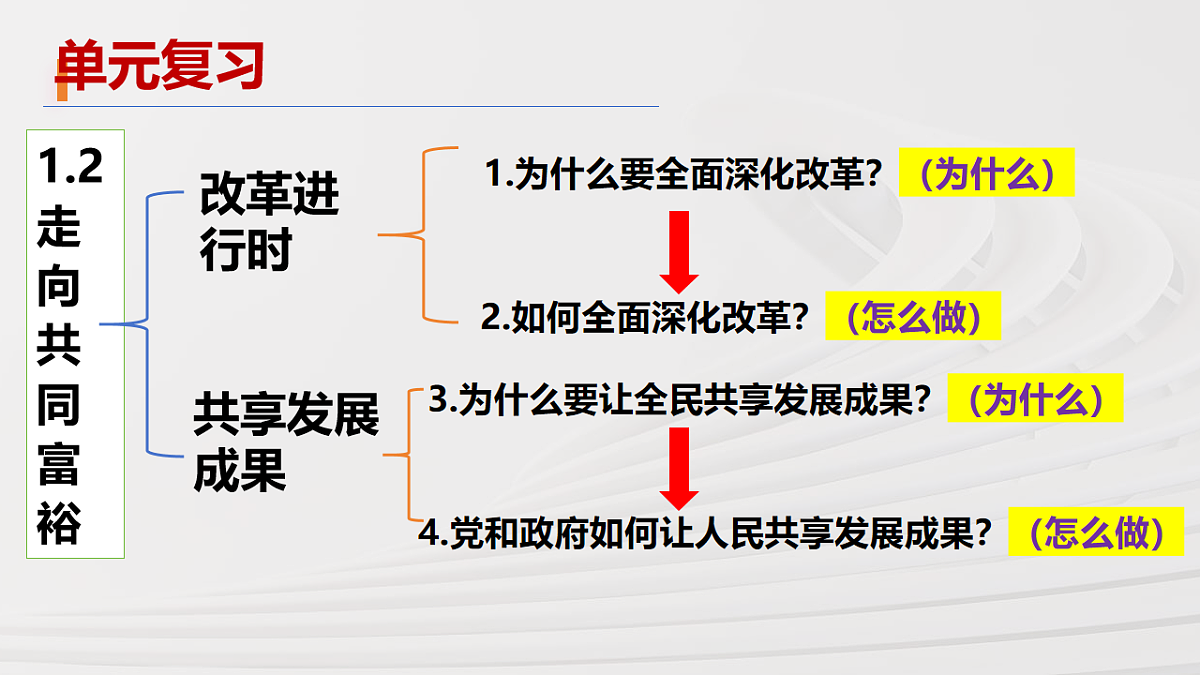 单元复习

1.2 走向共同富裕

改革进行时

1.为什么要全面深化改革？（为什么）

2.如何全面深化改革？（怎么做）

共享发展成果

3.为什么要让全民共享发展成果？（为什么）

4.党和政府如何让人民共享发展成果？（怎么做）